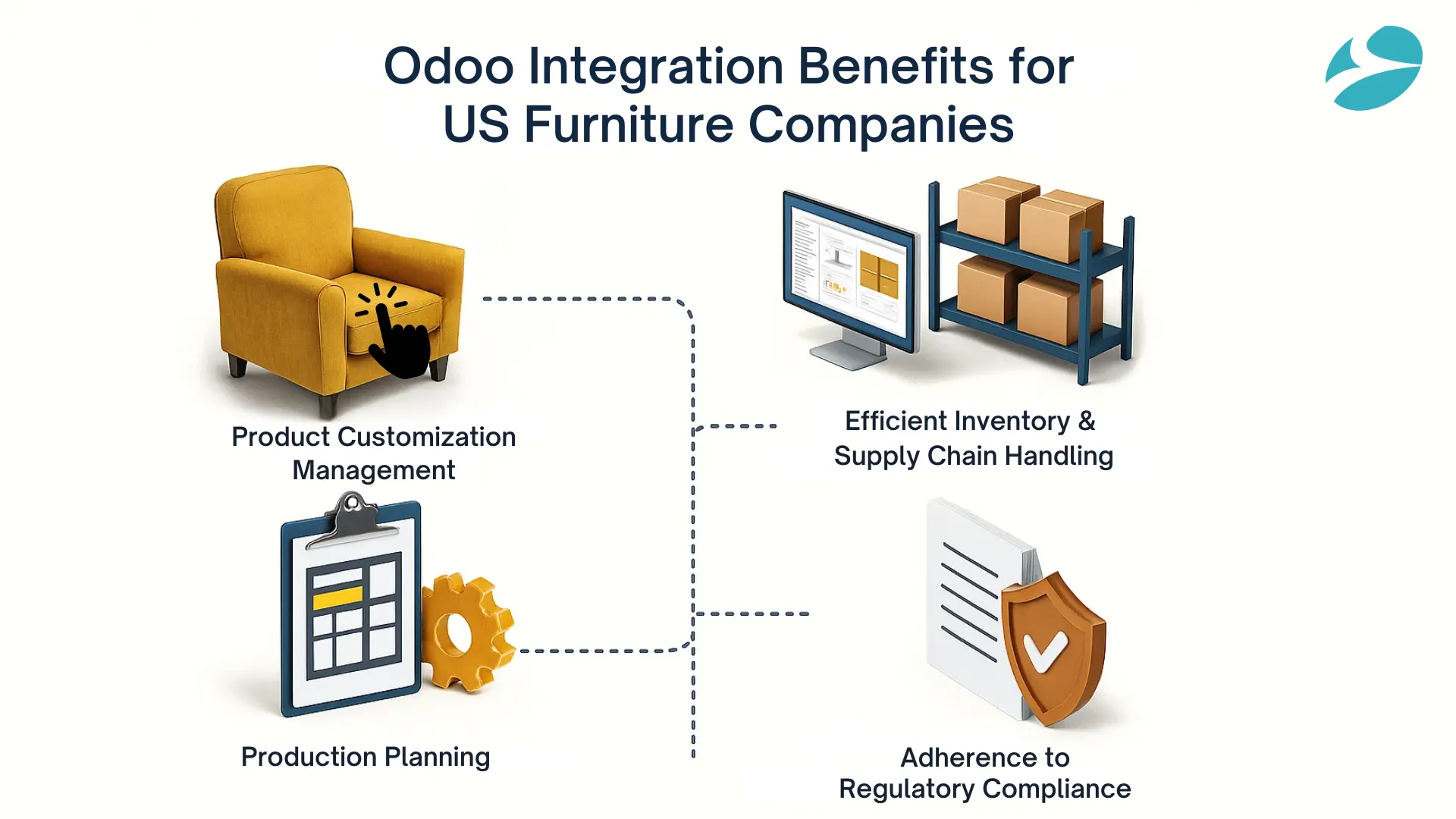 Odoo Integration Benefits for US Furniture Companies

Product Customization Management

Efficient Inventory & Supply Chain Handling

Production Planning

Adherence to Regulatory Compliance